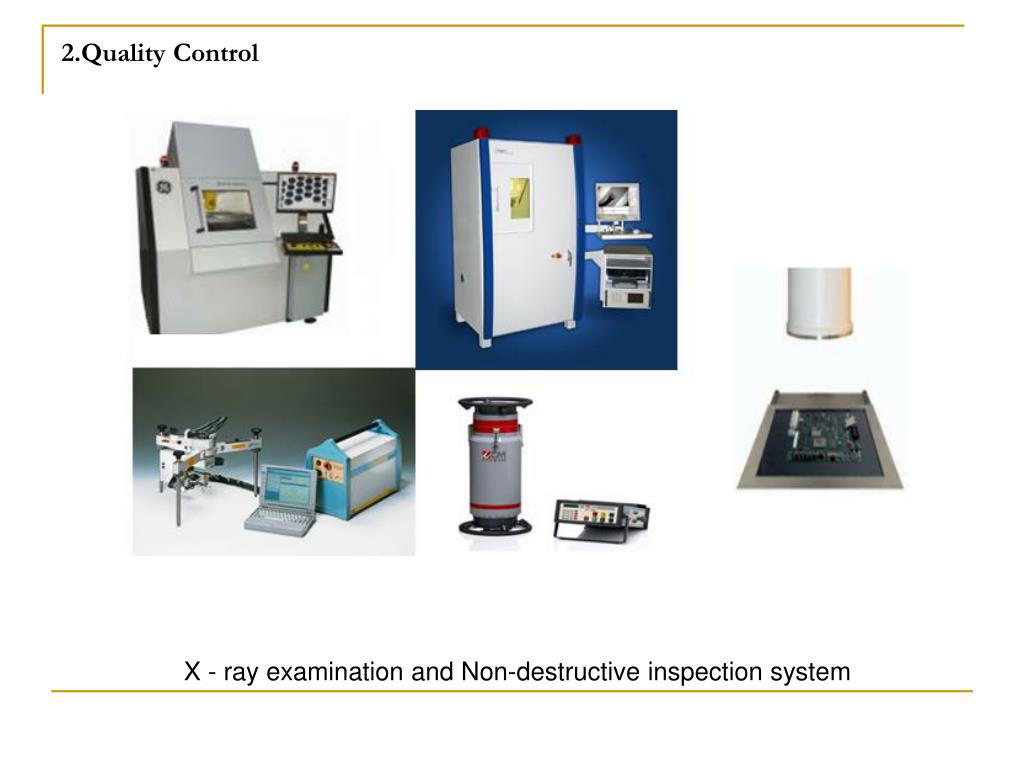 2.Quality Control

X - ray examination and Non-destructive inspection system